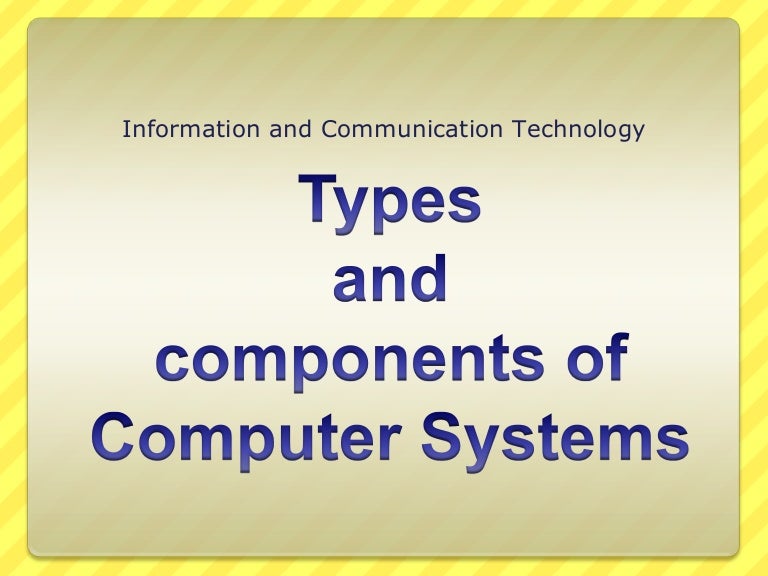 Information and Communication Technology

Types and components of Computer Systems